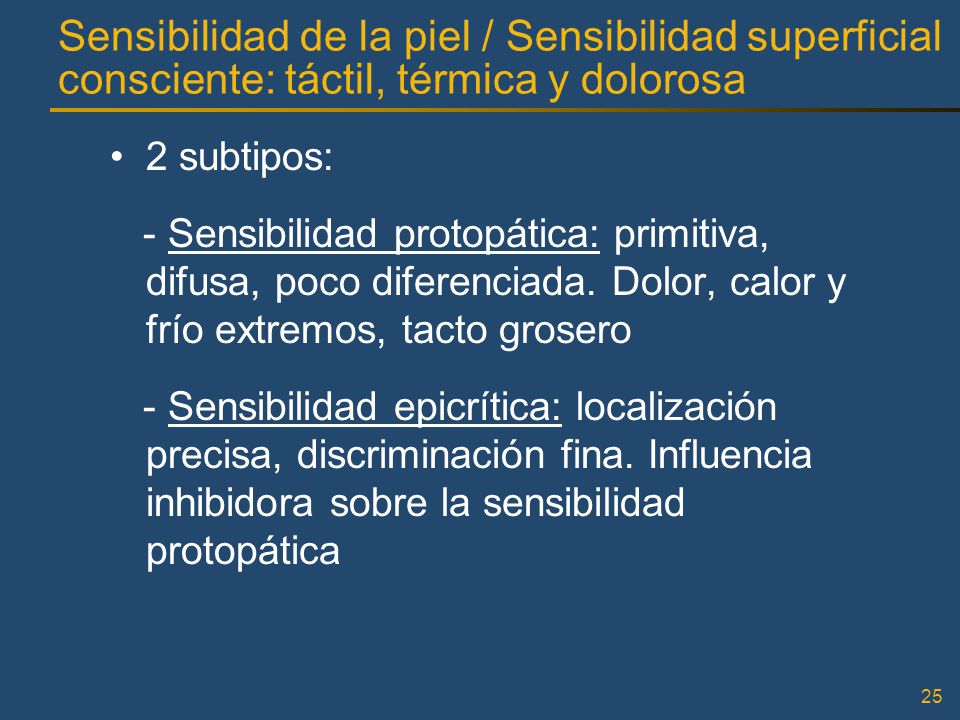 Sensibilidad de la piel / Sensibilidad superficial consciente: táctil, térmica y dolorosa

• 2 subtipos:

- Sensibilidad protopática: primitiva, difusa, poco diferenciada. Dolor, calor y frío extremos, tacto grosero

- Sensibilidad epicrítica: localización precisa, discriminación fina. Influencia inhibidora sobre la sensibilidad protopática

25